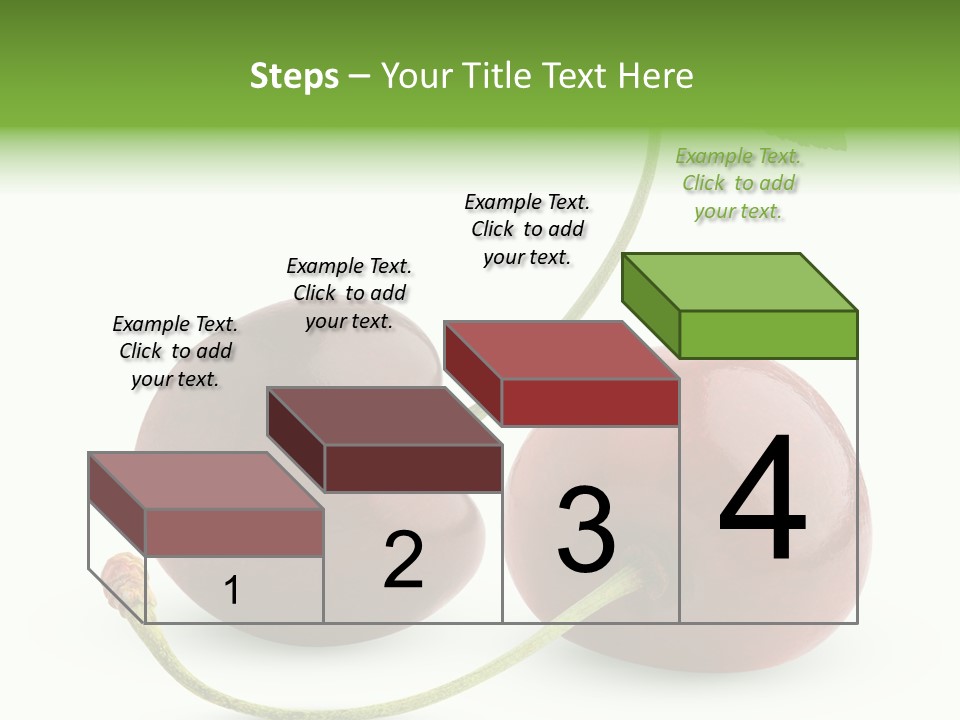 Steps – Your Title Text Here

Example Text. Click to add your text.

Example Text. Click to add your text.

Example Text. Click to add your text.

Example Text. Click to add your text.

1

2

3

4